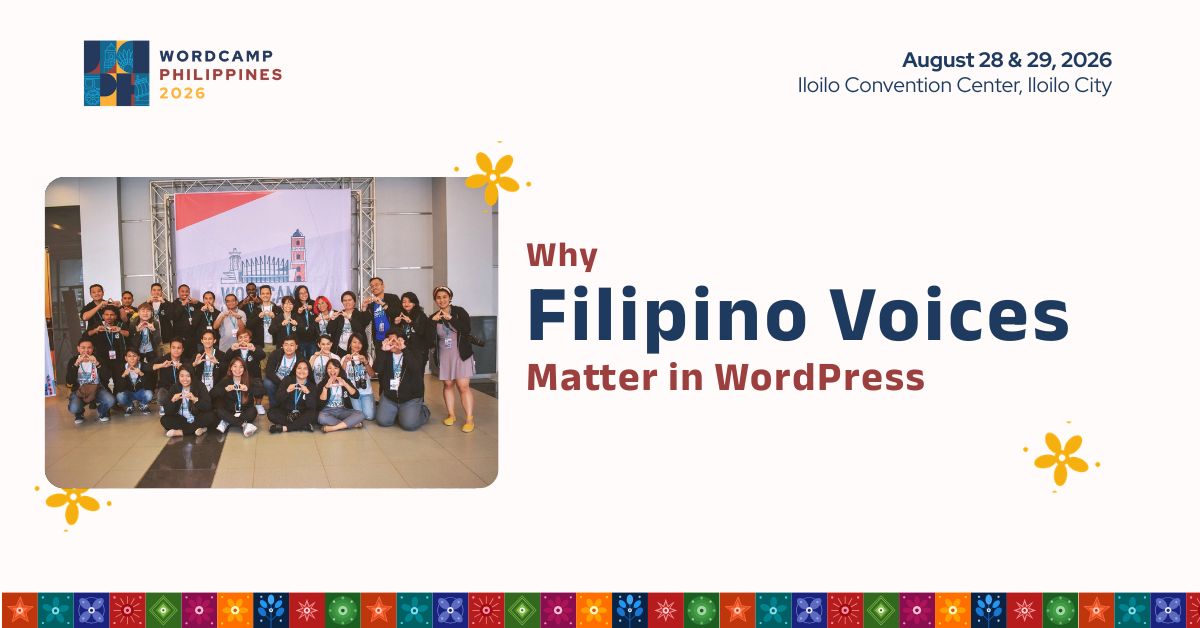 WORDCAMP
PHILIPPINES
2026

August 28 & 29, 2026
Iloilo Convention Center, Iloilo City

Why
Filipino Voices
Matter in WordPress